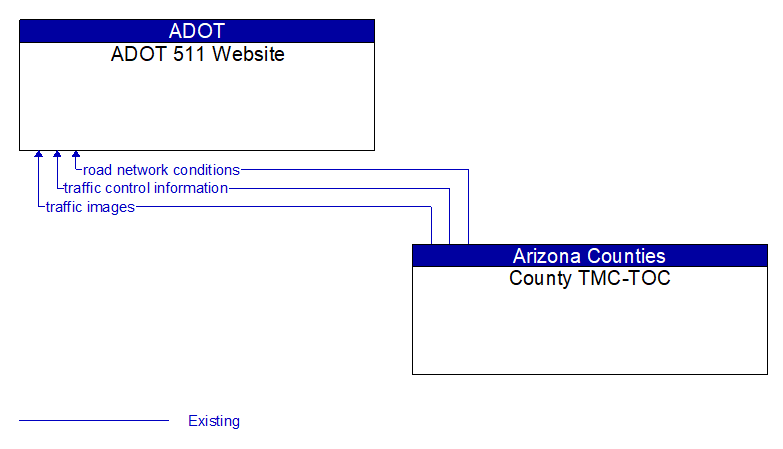 ADOT
ADOT 511 Website

road network conditions
traffic control information
traffic images

Arizona Counties
County TMC-TOC

Existing